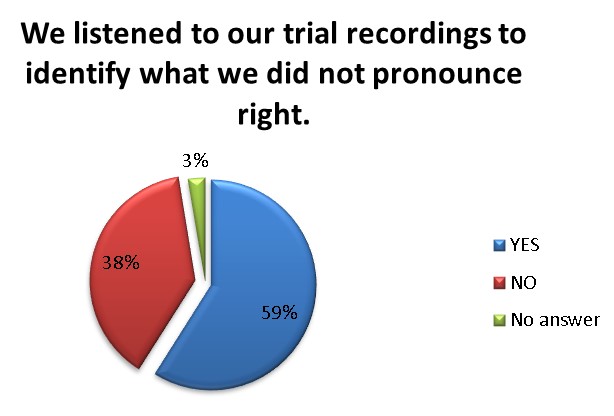 We listened to our trial recordings to identify what we did not pronounce right.

3%

38%

59%

YES

NO

No answer